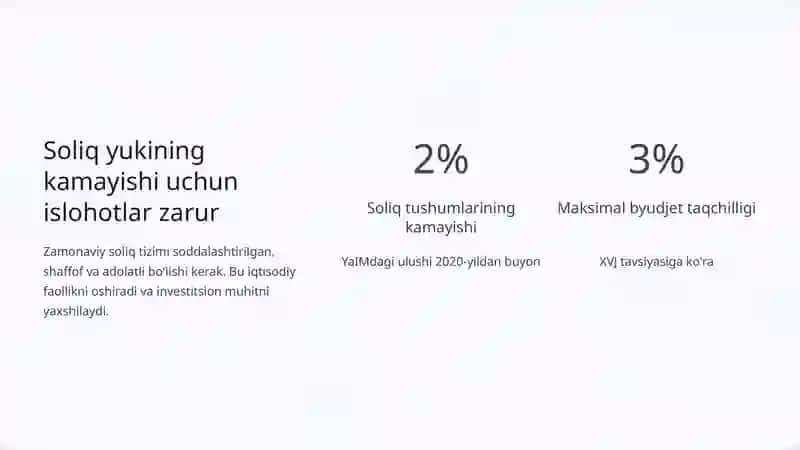 Soliq yukining kamayishi uchun islohotlar zarur

Zamonaviy soliq tizimi soddalashtirilgan, shaffof va adolatli bo'lishi kerak. Bu iqtisodiy faollikni oshiradi va investitsion muhitni yaxshilaydi.

2%

Soliq tushumlarining kamayishi

YaIMdagi ulushi 2020-yildan buyon

3%

Maksimal byudjet taqchilligi

XVJ tavsiyasiga ko'ra